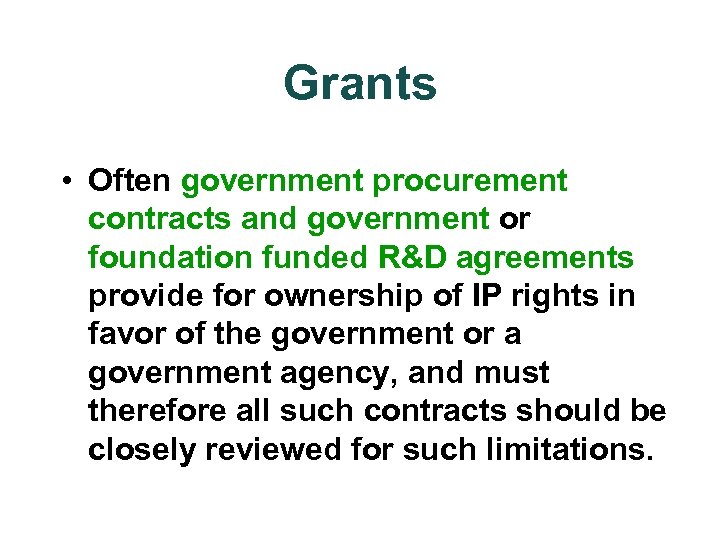 Grants

• Often government procurement contracts and government or foundation funded R&D agreements provide for ownership of IP rights in favor of the government or a government agency, and must therefore all such contracts should be closely reviewed for such limitations.